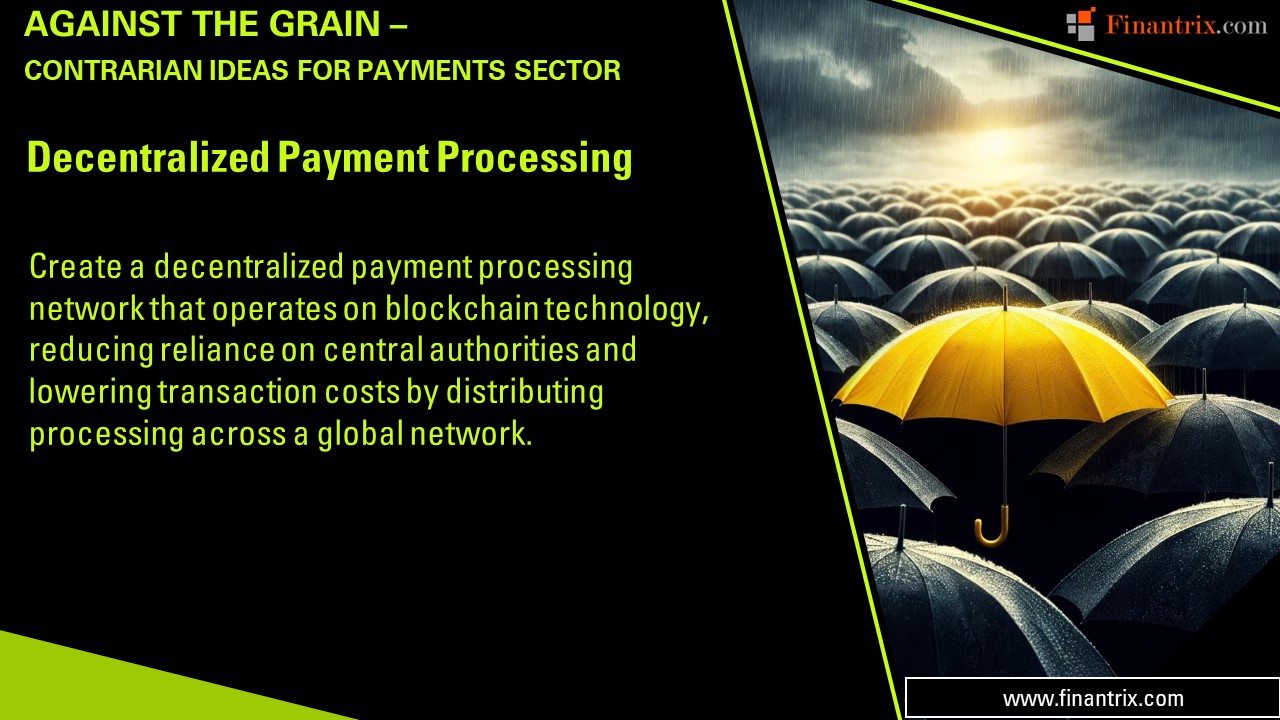 AGAINST THE GRAIN –
CONTRARIAN IDEAS FOR PAYMENTS SECTOR

Finantrix.com

Decentralized Payment Processing

Create a decentralized payment processing network that operates on blockchain technology, reducing reliance on central authorities and lowering transaction costs by distributing processing across a global network.

www.finantrix.com